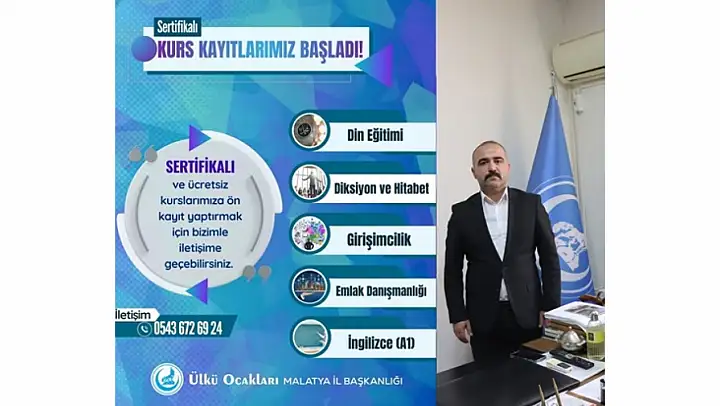 Sertifikalı
KURS KAYITLARIMIZ BAŞLADI!

SERTİFİKALI
ve ücretsiz kurslarımıza ön kayıt yaptırmak için bizimle iletişime geçebilirsiniz.

Din Eğitimi
Diksiyon ve Hitabet
Girişimcilik
Emlak Danışmanlığı
İngilizce (A1)

İletişim
0543 672 69 24

Ülkü Ocakları MALATYA İL BAŞKANLIĞI